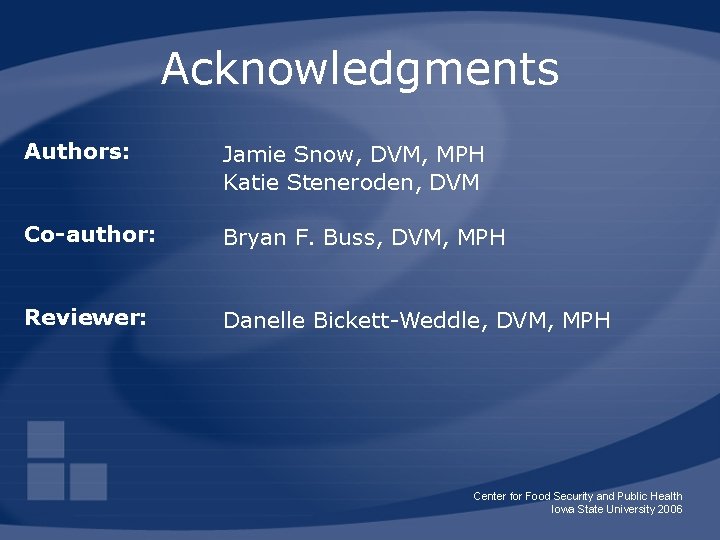 Acknowledgments

Authors: Jamie Snow, DVM, MPH
Katie Steneroden, DVM

Co-author: Bryan F. Buss, DVM, MPH

Reviewer: Danelle Bickett-Weddle, DVM, MPH

Center for Food Security and Public Health
Iowa State University 2006